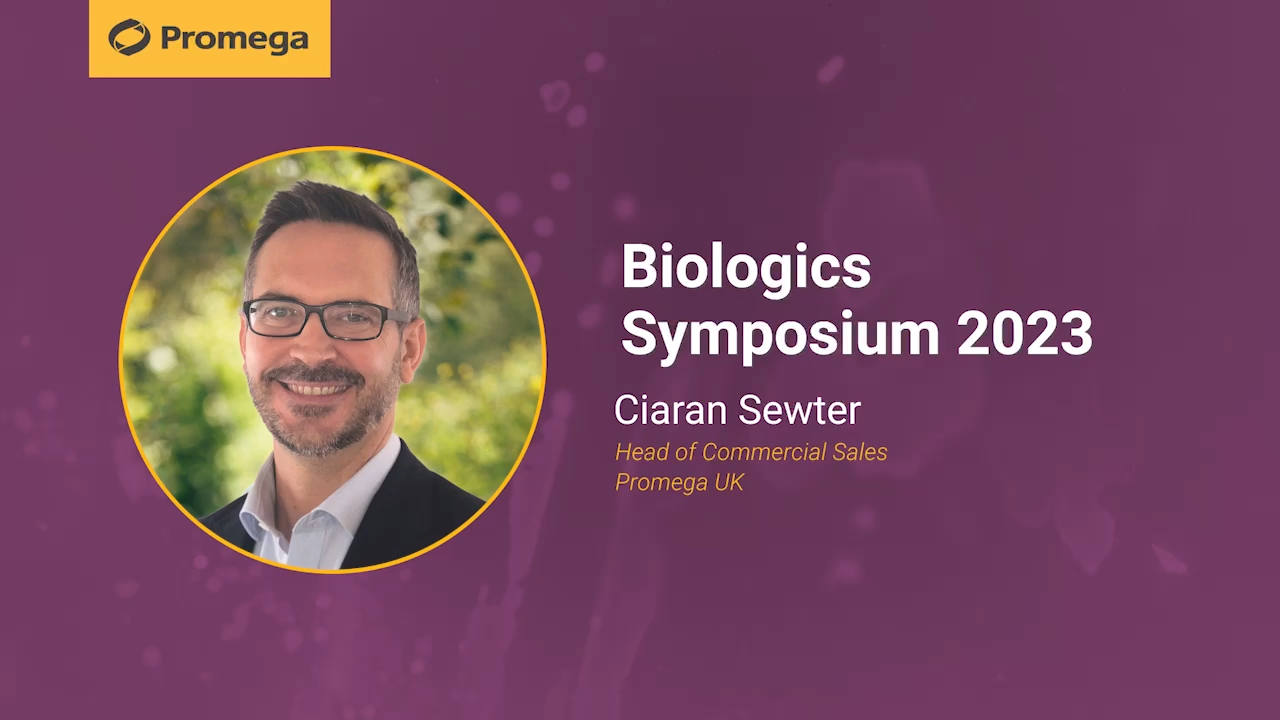 Promega

Biologics Symposium 2023

Ciaran Sewter

Head of Commercial Sales
Promega UK